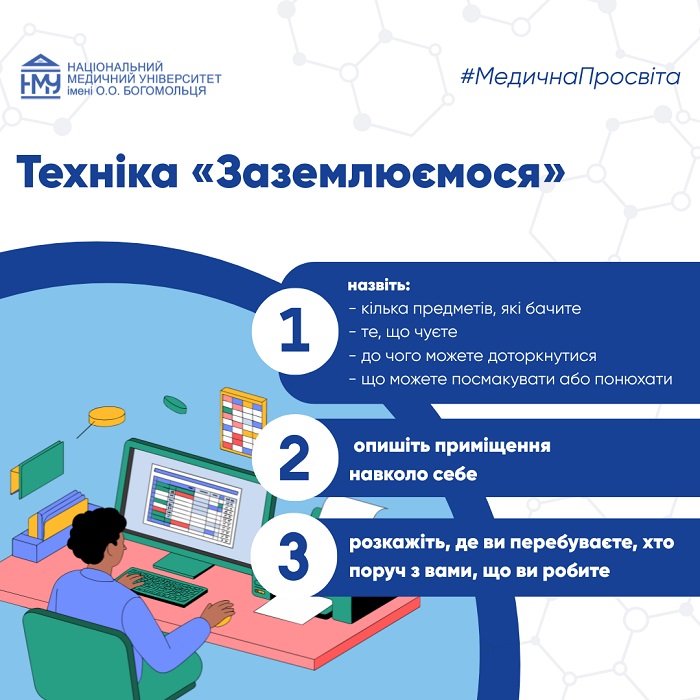 НМУ
НАЦІОНАЛЬНИЙ МЕДИЧНИЙ УНІВЕРСИТЕТ імені О.О. БОГОМОЛЬЦЯ

#МедичнаПросвіта

Техніка «Заземлюємося»

1
назвіть:
- кілька предметів, які бачите
- те, що чуєте
- до чого можете доторкнутися
- що можете посмакувати або понюхати

2
опишіть приміщення навколо себе

3
розкажіть, де ви перебуваєте, хто поруч з вами, що ви робите